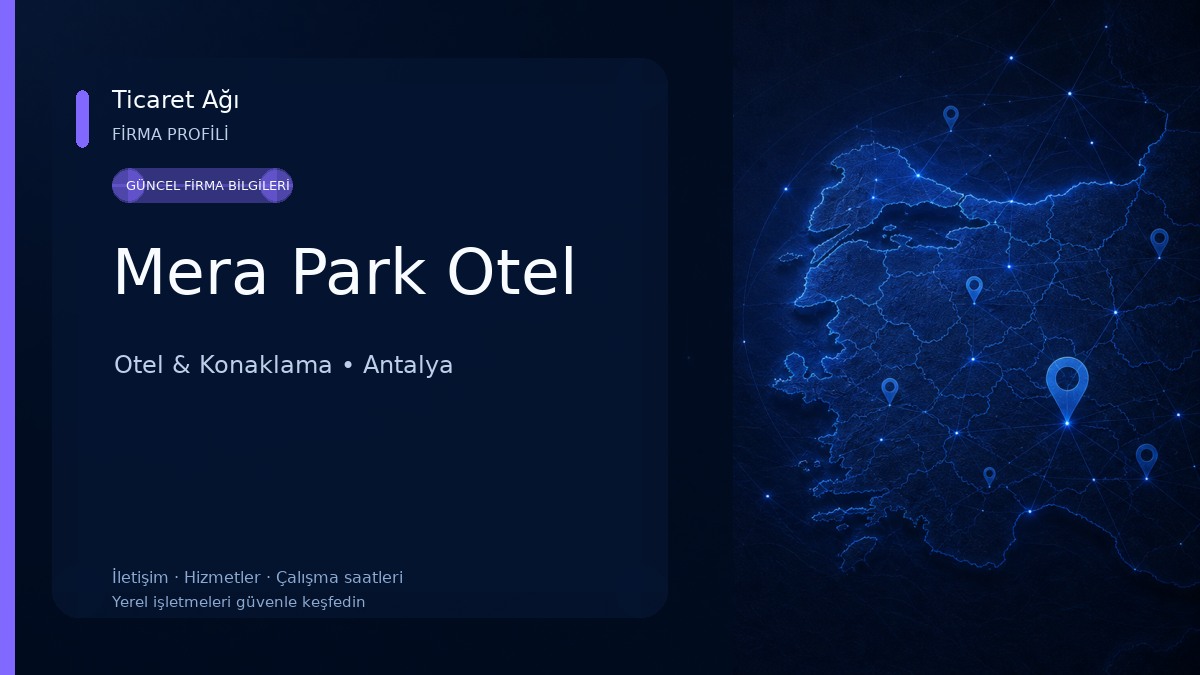 Ticaret Ağı
FİRMA PROFİLİ

GÜNCEL FİRMA BİLGİLERİ

Mera Park Otel

Otel & Konaklama • Antalya

İletişim · Hizmetler · Çalışma saatleri
Yerel işletmeleri güvenle keşfedin